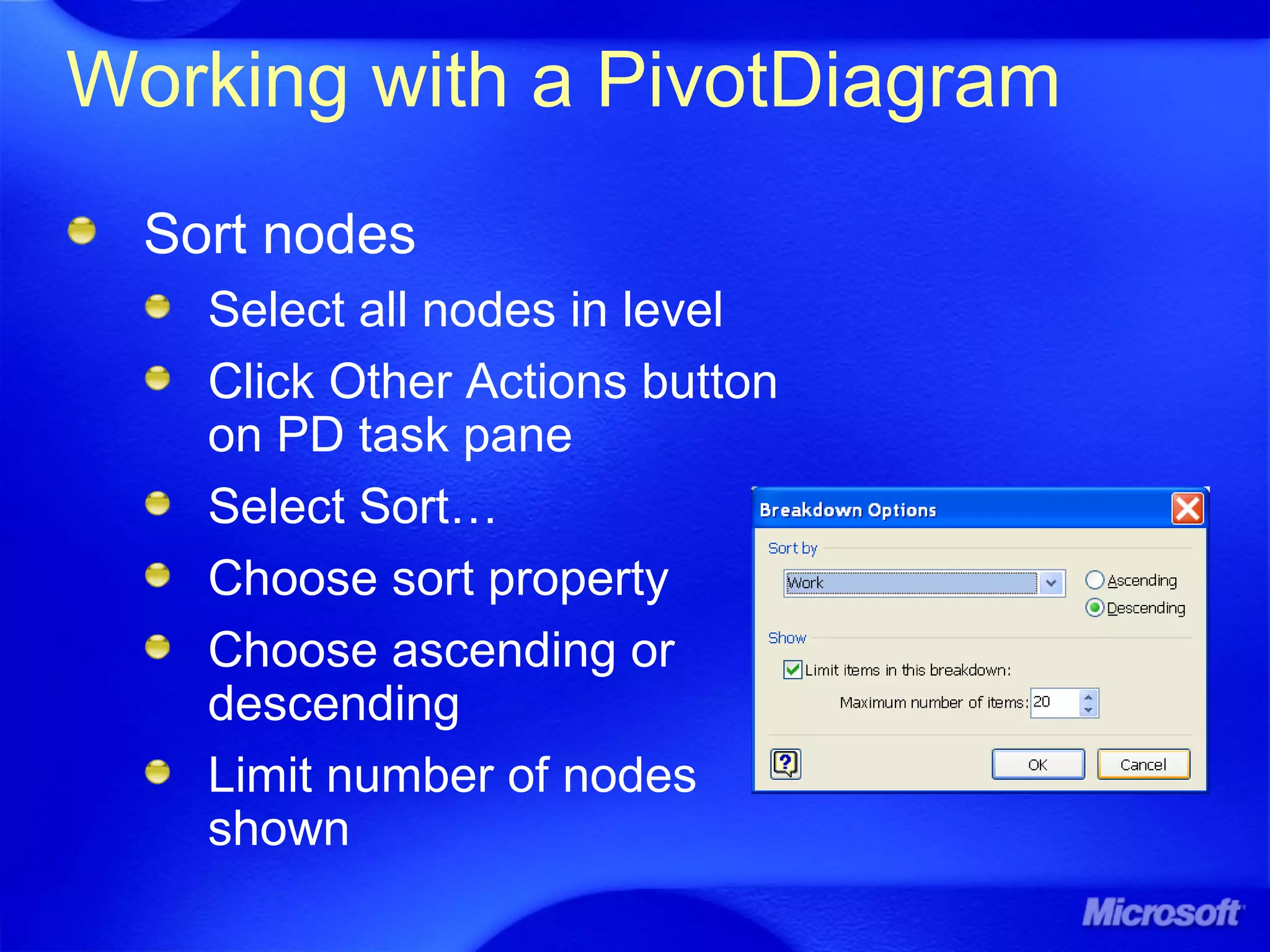 Working with a PivotDiagram

Sort nodes

Select all nodes in level

Click Other Actions button on PD task pane

Select Sort…

Choose sort property

Choose ascending or descending

Limit number of nodes shown

Breakdown Options

Sort by

Work

Ascending

Descending

Show

Limit items in this breakdown:

Maximum number of items: 20

OK

Cancel

Microsoft